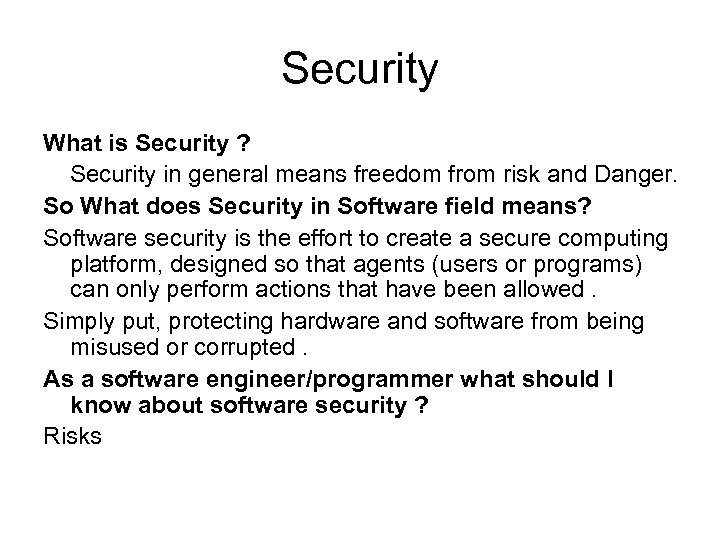 Security

What is Security ?

Security in general means freedom from risk and Danger.

So What does Security in Software field means?

Software security is the effort to create a secure computing platform, designed so that agents (users or programs) can only perform actions that have been allowed .

Simply put, protecting hardware and software from being misused or corrupted .

As a software engineer/programmer what should I know about software security ?

Risks